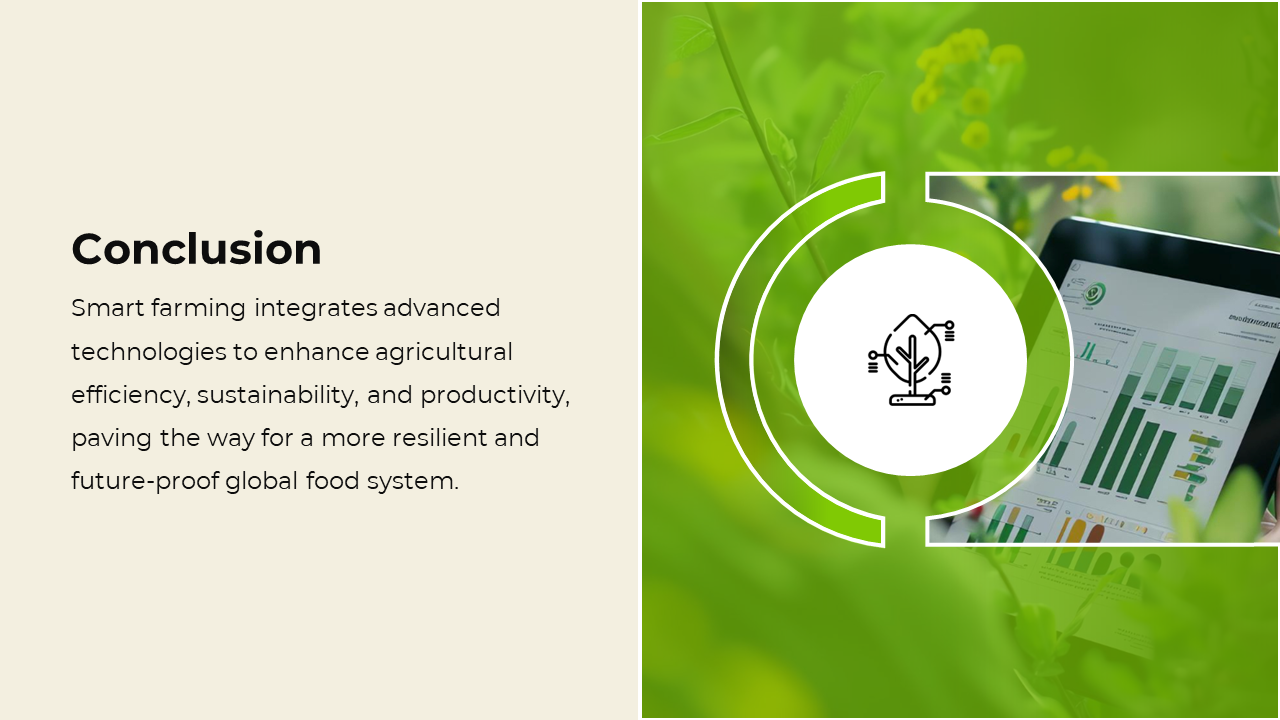 Conclusion

Smart farming integrates advanced technologies to enhance agricultural efficiency, sustainability, and productivity, paving the way for a more resilient and future-proof global food system.